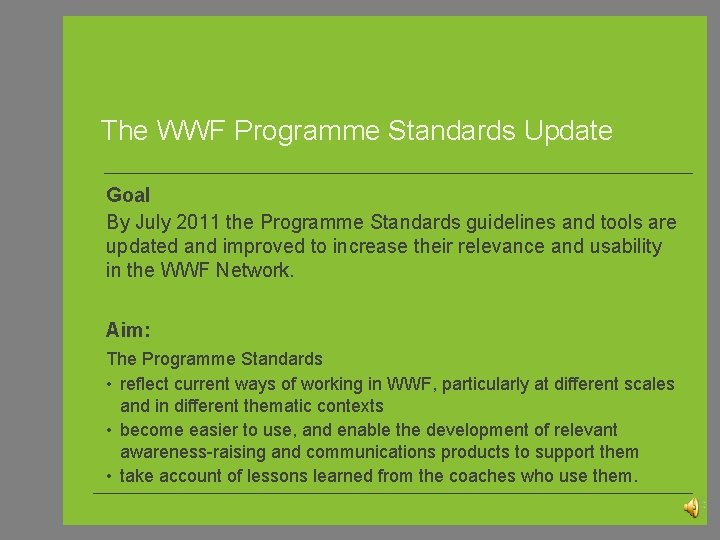 The WWF Programme Standards Update

Goal
By July 2011 the Programme Standards guidelines and tools are updated and improved to increase their relevance and usability in the WWF Network.

Aim:
The Programme Standards
• reflect current ways of working in WWF, particularly at different scales and in different thematic contexts
• become easier to use, and enable the development of relevant awareness-raising and communications products to support them
• take account of lessons learned from the coaches who use them.